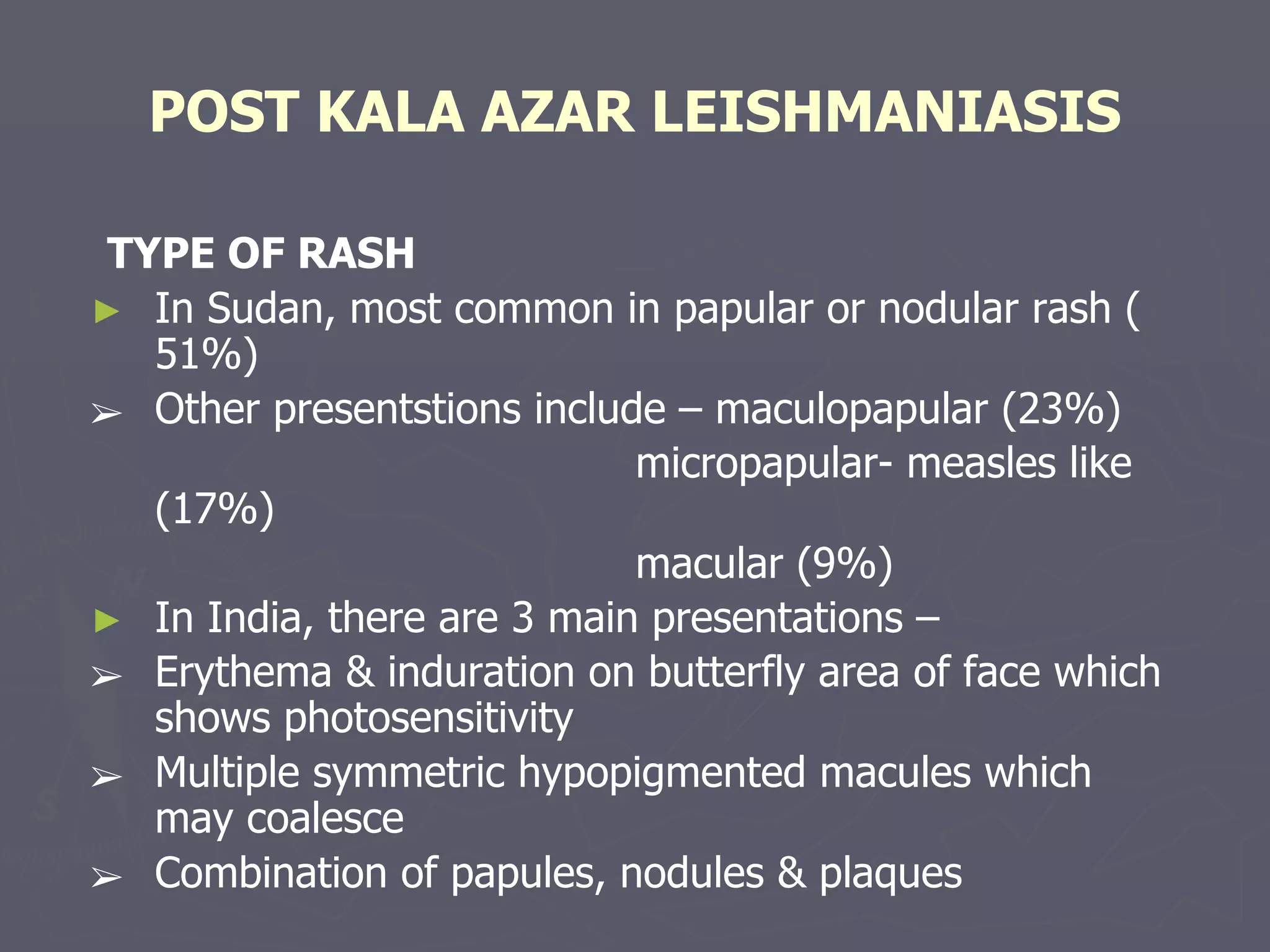 POST KALA AZAR LEISHMANIASIS

TYPE OF RASH

► In Sudan, most common in papular or nodular rash ( 51%)

➢ Other presentstions include – maculopapular (23%)
micropapular- measles like (17%)
macular (9%)

► In India, there are 3 main presentations –

➢ Erythema & induration on butterfly area of face which shows photosensitivity

➢ Multiple symmetric hypopigmented macules which may coalesce

➢ Combination of papules, nodules & plaques